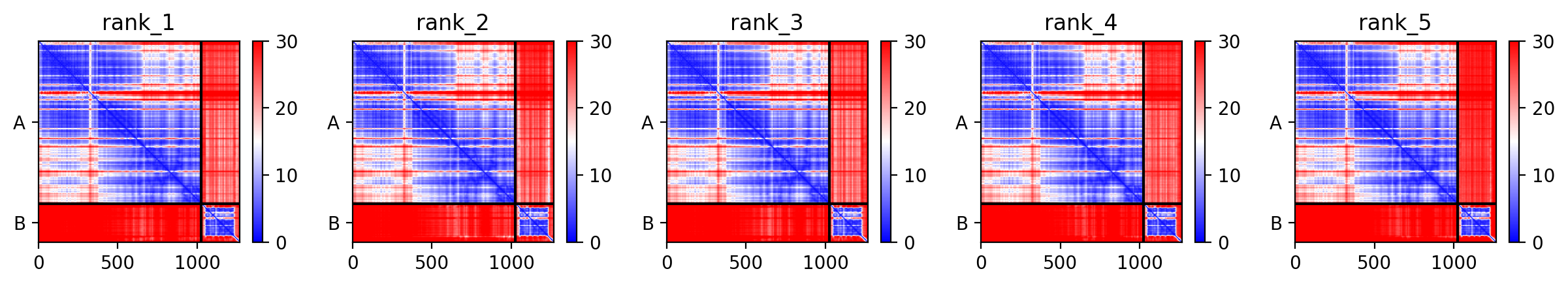 rank_1

A

B

0 500 1000

30
20
10
0

rank_2

A

B

0 500 1000

30
20
10
0

rank_3

A

B

0 500 1000

30
20
10
0

rank_4

A

B

0 500 1000

30
20
10
0

rank_5

A

B

0 500 1000

30
20
10
0